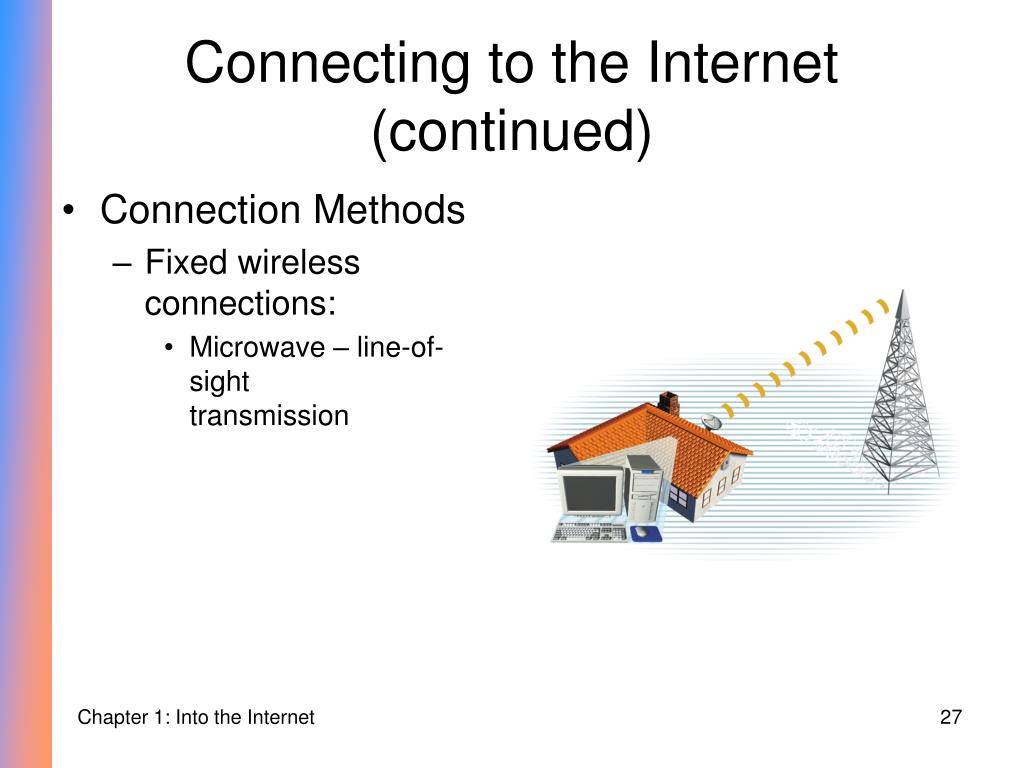 Connecting to the Internet (continued)

• Connection Methods

– Fixed wireless connections:

• Microwave – line-of-sight transmission

Chapter 1: Into the Internet

27